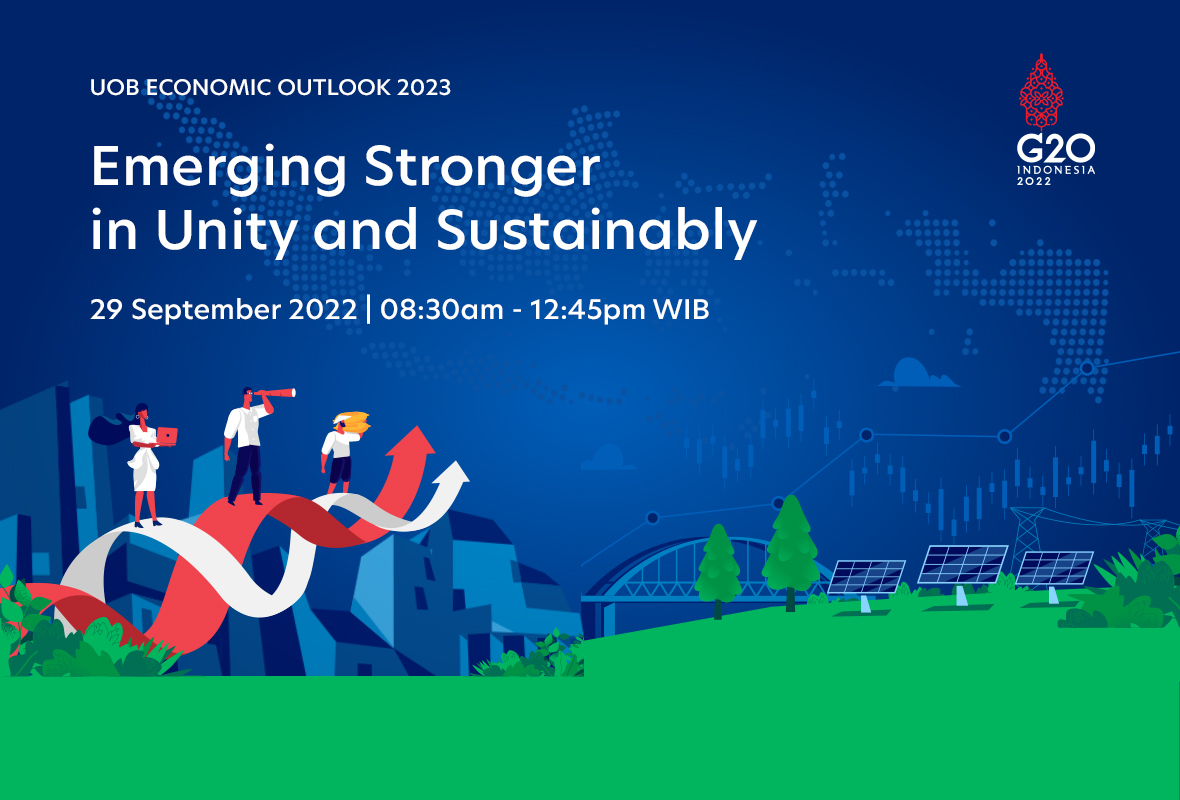 UOB ECONOMIC OUTLOOK 2023

Emerging Stronger in Unity and Sustainably

29 September 2022 | 08:30am - 12:45pm WIB

G20
INDONESIA
2022